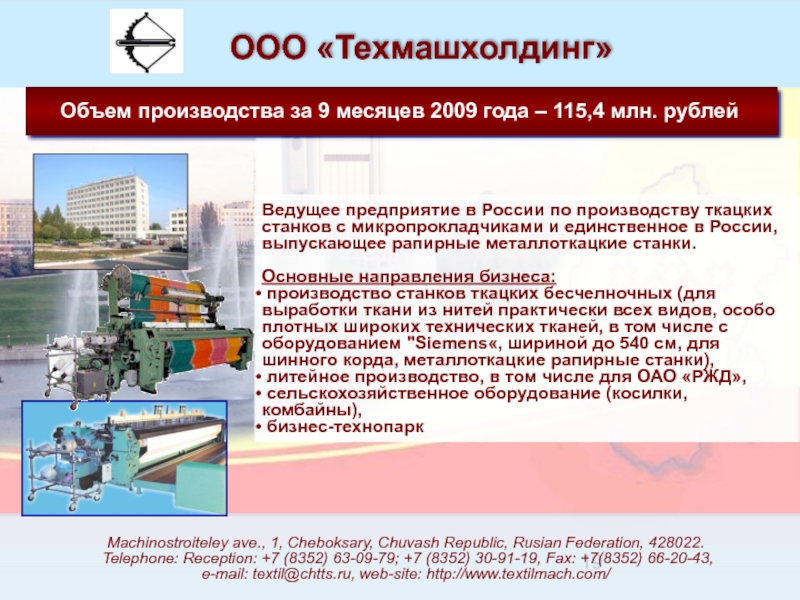 ООО «Техмашхолдинг»

Объем производства за 9 месяцев 2009 года – 115,4 млн. рублей

Ведущее предприятие в России по производству ткацких станков с микропрокладчиками и единственное в России, выпускающее рапирные металлоткацкие станки.

Основные направления бизнеса:
• производство станков ткацких бесчелночных (для выработки ткани из нитей практически всех видов, особо плотных широких технических тканей, в том числе с оборудованием "Siemens«, шириной до 540 см, для шинного корда, металлоткацкие рапирные станки),
• литейное производство, в том числе для ОАО «РЖД»,
• сельскохозяйственное оборудование (косилки, комбайны),
• бизнес-технопарк

Machinostroiteley ave., 1, Cheboksary, Chuvash Republic, Rusian Federation, 428022.
Telephone: Reception: +7 (8352) 63-09-79; +7 (8352) 30-91-19, Fax: +7(8352) 66-20-43,
e-mail: textil@chtts.ru, web-site: http://www.textilmach.com/